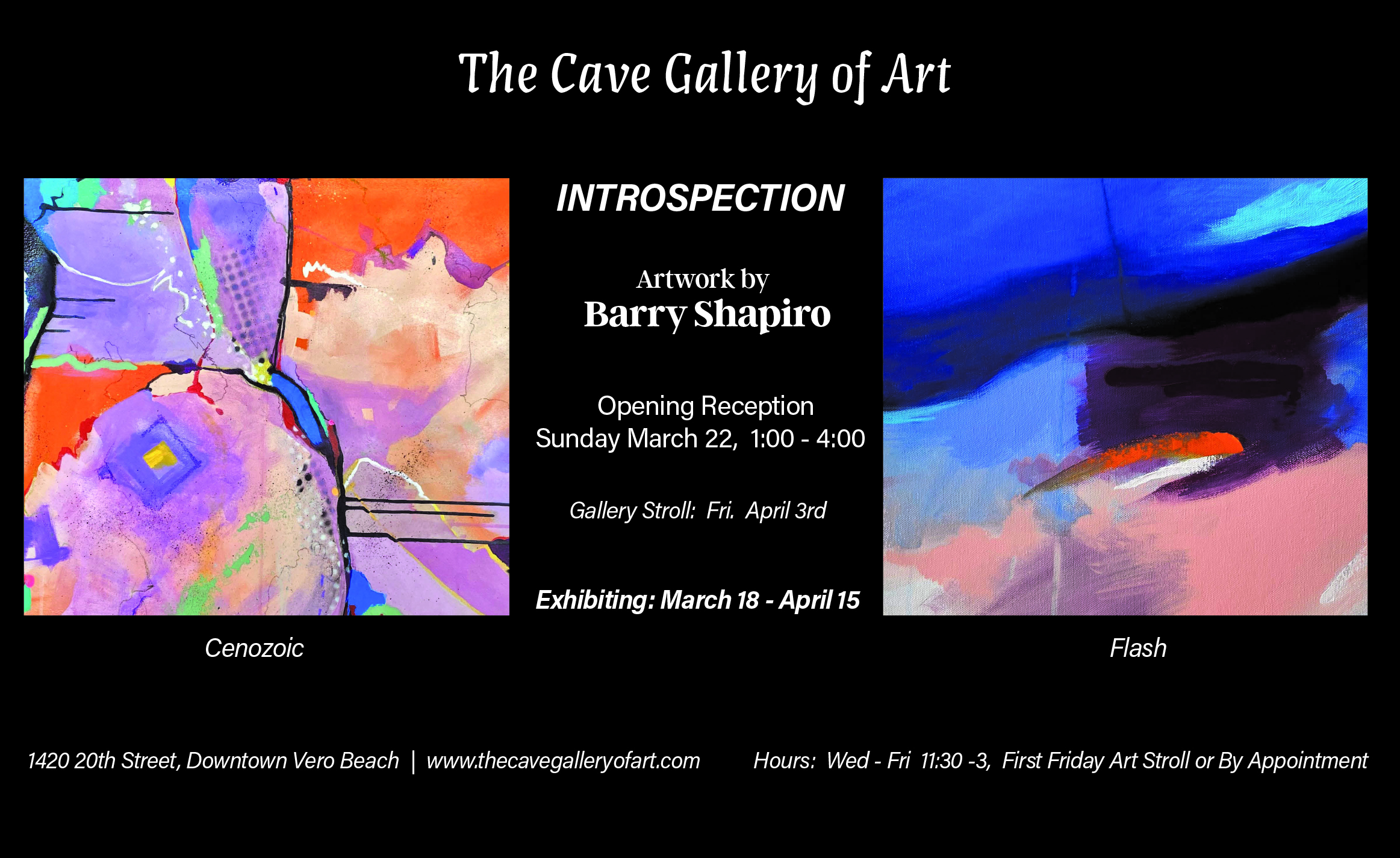 The Cave Gallery of Art

INTROSPECTION

Artwork by
Barry Shapiro

Opening Reception
Sunday March 22, 1:00 - 4:00

Gallery Stroll: Fri. April 3rd

Exhibiting: March 18 - April 15

Cenozoic

Flash

1420 20th Street, Downtown Vero Beach | www.thecavegalleryofart.com

Hours: Wed - Fri 11:30 -3, First Friday Art Stroll or By Appointment